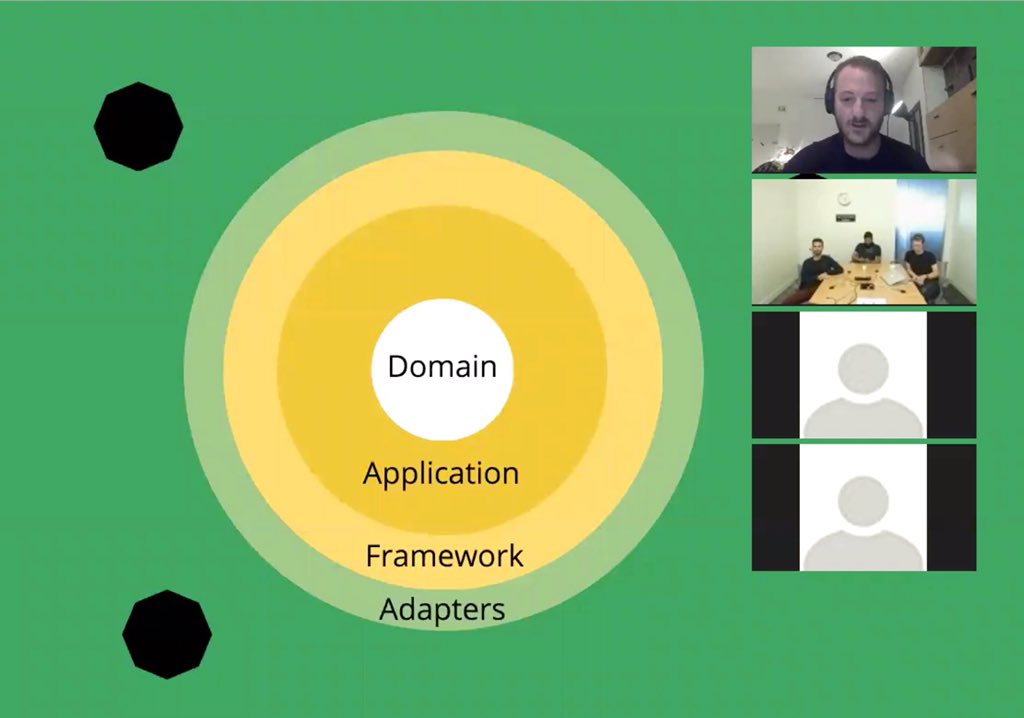 Domain

Application

Framework

Adapters